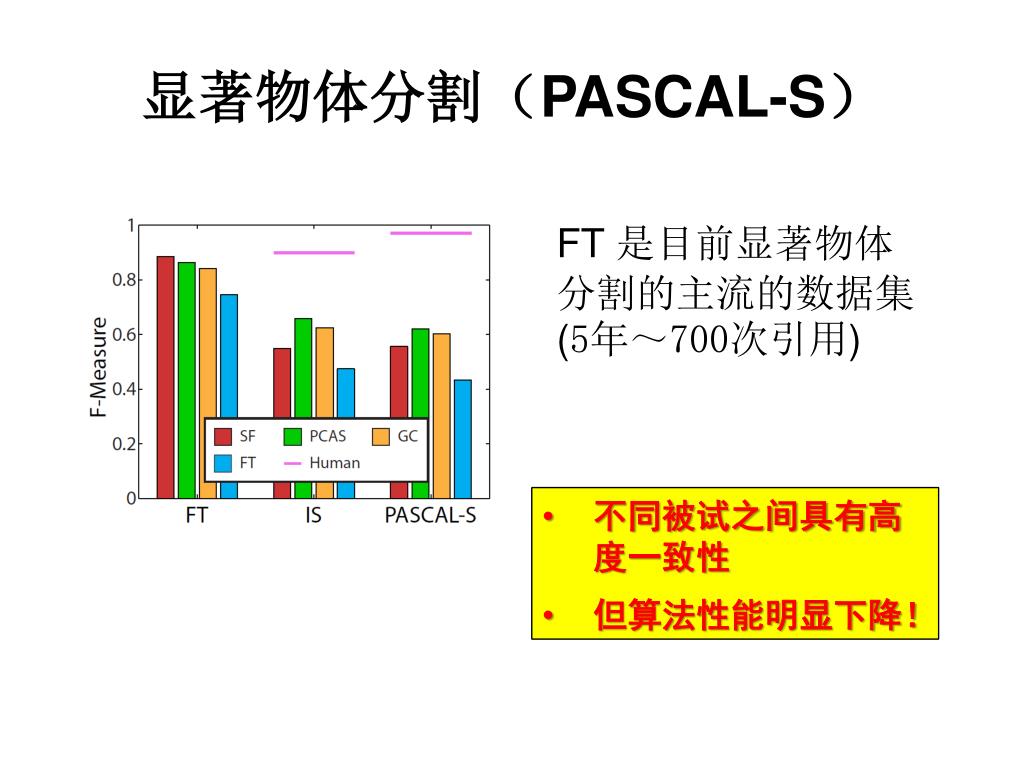 显著物体分割（PASCAL-S）

1
0.8
0.6
0.4
0.2
0
F-Measure
SF PCAS GC
FT Human
FT IS PASCAL-S

FT 是目前显著物体分割的主流的数据集 (5年～700次引用)

• 不同被试之间具有高度一致性
• 但算法性能明显下降！